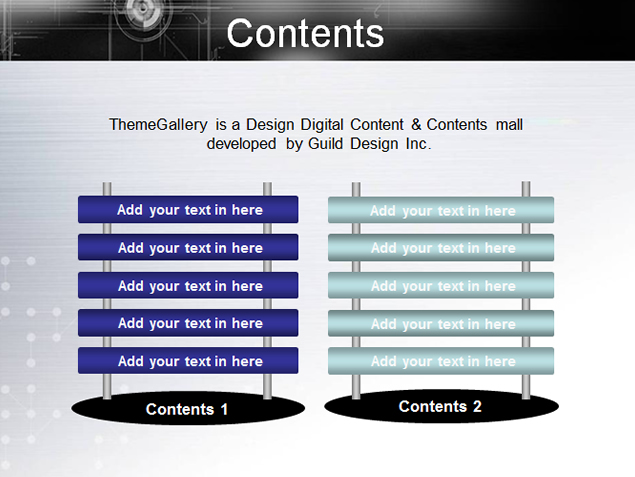 Contents

ThemeGallery is a Design Digital Content & Contents mall developed by Guild Design Inc.

Add your text in here

Add your text in here

Add your text in here

Add your text in here

Add your text in here

Contents 1

Add your text in here

Add your text in here

Add your text in here

Add your text in here

Add your text in here

Contents 2